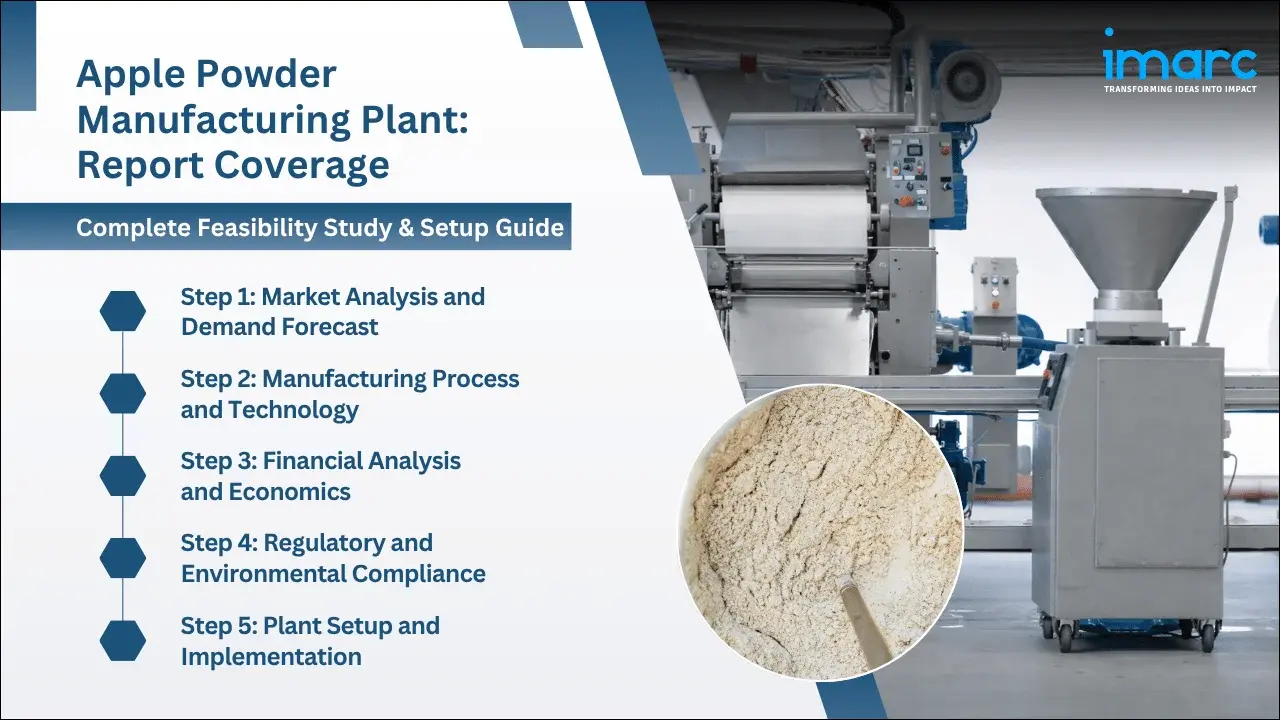 Apple Powder Manufacturing Plant: Report Coverage

Complete Feasibility Study & Setup Guide

Step 1: Market Analysis and Demand Forecast

Step 2: Manufacturing Process and Technology

Step 3: Financial Analysis and Economics

Step 4: Regulatory and Environmental Compliance

Step 5: Plant Setup and Implementation

imarc
TRANSFORMING IDEAS INTO IMPACT